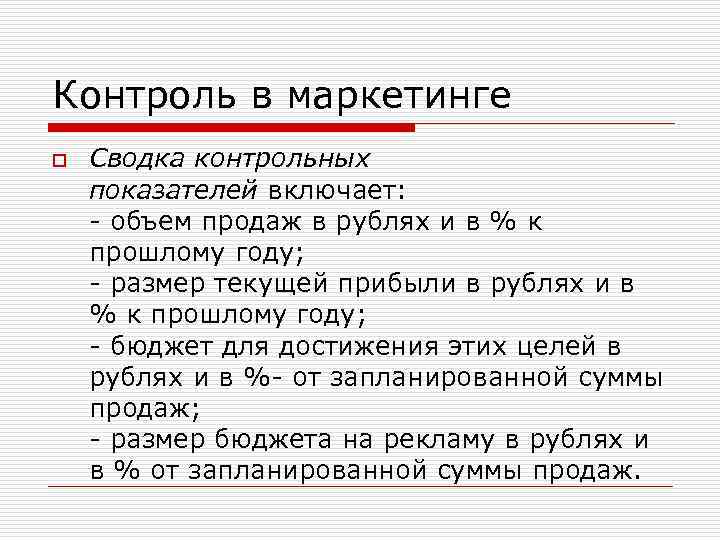 Контроль в маркетинге

Сводка контрольных показателей включает:
- объем продаж в рублях и в % к прошлому году;
- размер текущей прибыли в рублях и в % к прошлому году;
- бюджет для достижения этих целей в рублях и в %- от запланированной суммы продаж;
- размер бюджета на рекламу в рублях и в % от запланированной суммы продаж.